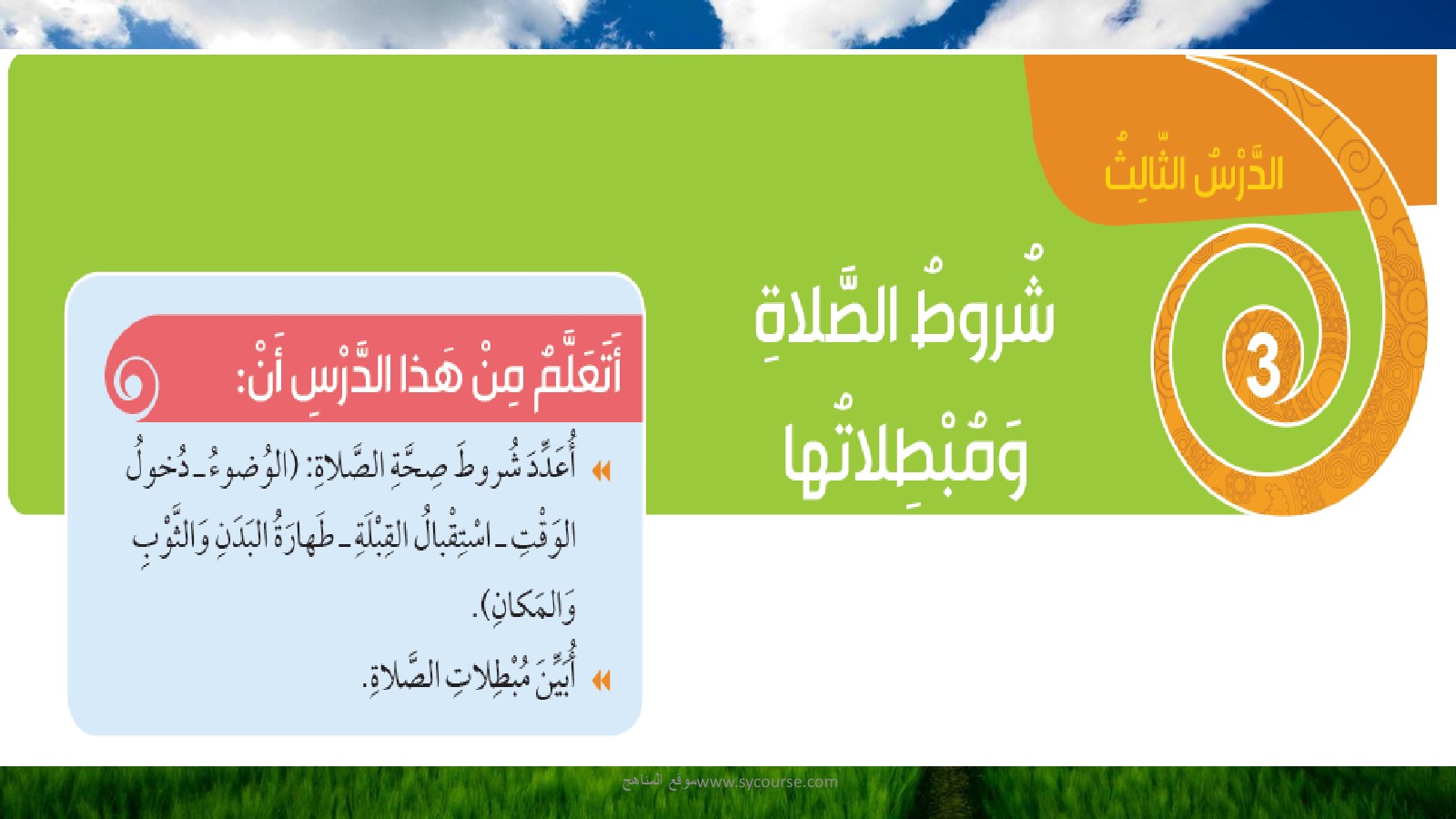 الدَّرْسُ الثّالِثُ

3

شُروطُ الصَّلاةِ وَمُبْطِلاتُها

أَتَعَلَّمُ مِنْ هَذا الدَّرْسِ أَنْ:

أُعَدِّدَ شُروطَ صِحَّةِ الصَّلاةِ: (الوُضوءُ ـ دُخولُ الوَقْتِ ـ اسْتِقْبالُ القِبْلَةِ ـ طَهارَةُ البَدَنِ وَالثَّوْبِ وَالمَكانِ).

أُبَيِّنَ مُبْطِلاتِ الصَّلاةِ.

موقع المناهج www.sycourse.com